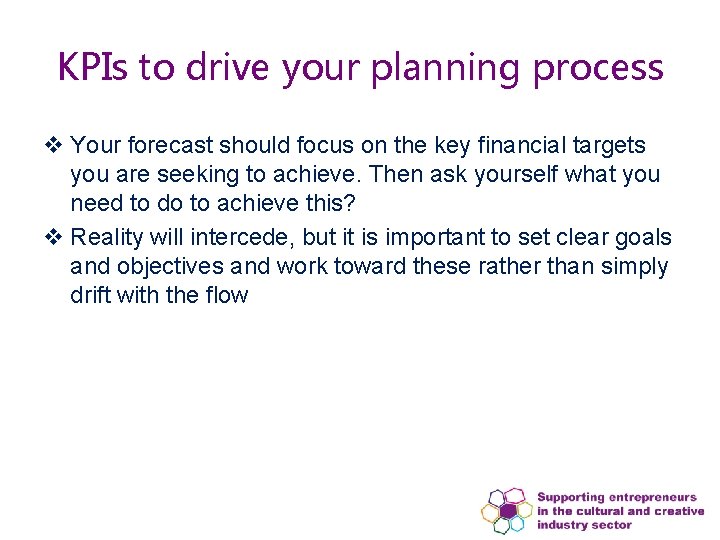 KPIs to drive your planning process

❖ Your forecast should focus on the key financial targets you are seeking to achieve. Then ask yourself what you need to do to achieve this?

❖ Reality will intercede, but it is important to set clear goals and objectives and work toward these rather than simply drift with the flow

Supporting entrepreneurs in the cultural and creative industry sector